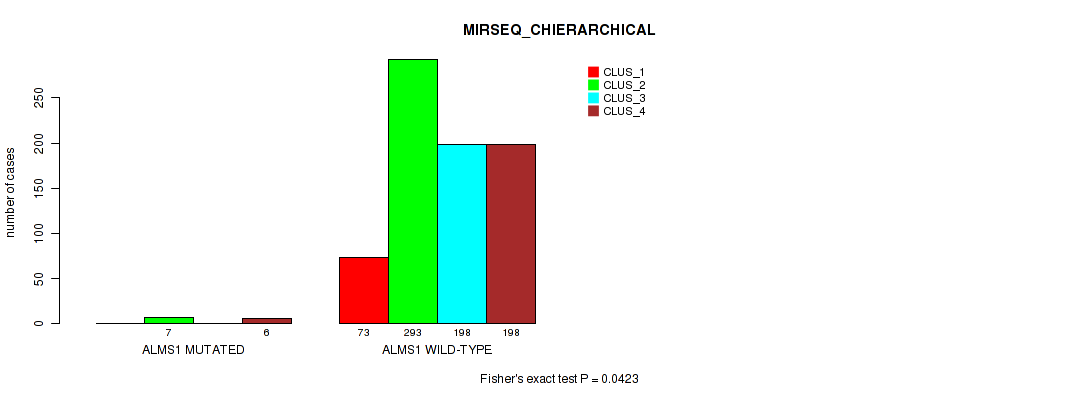 MIRSEQ_CHIERARCHICAL

CLUS_1
CLUS_2
CLUS_3
CLUS_4

number of cases

0
50
100
150
200
250

7
6
73
293
198
198

ALMS1 MUTATED
ALMS1 WILD-TYPE

Fisher's exact test P = 0.0423